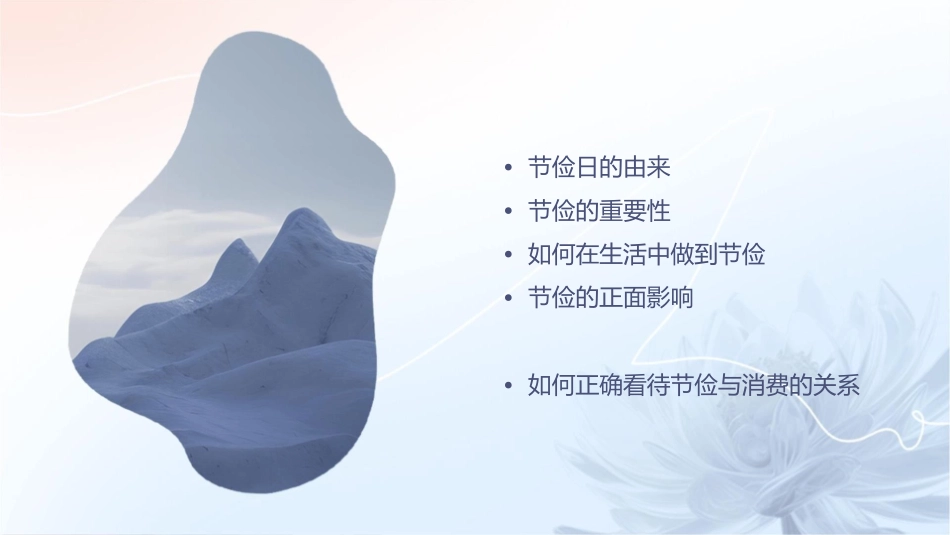 • 节俭日的由来
• 节俭的重要性
• 如何在生活中做到节俭
• 节俭的正面影响

• 如何正确看待节俭与消费的关系